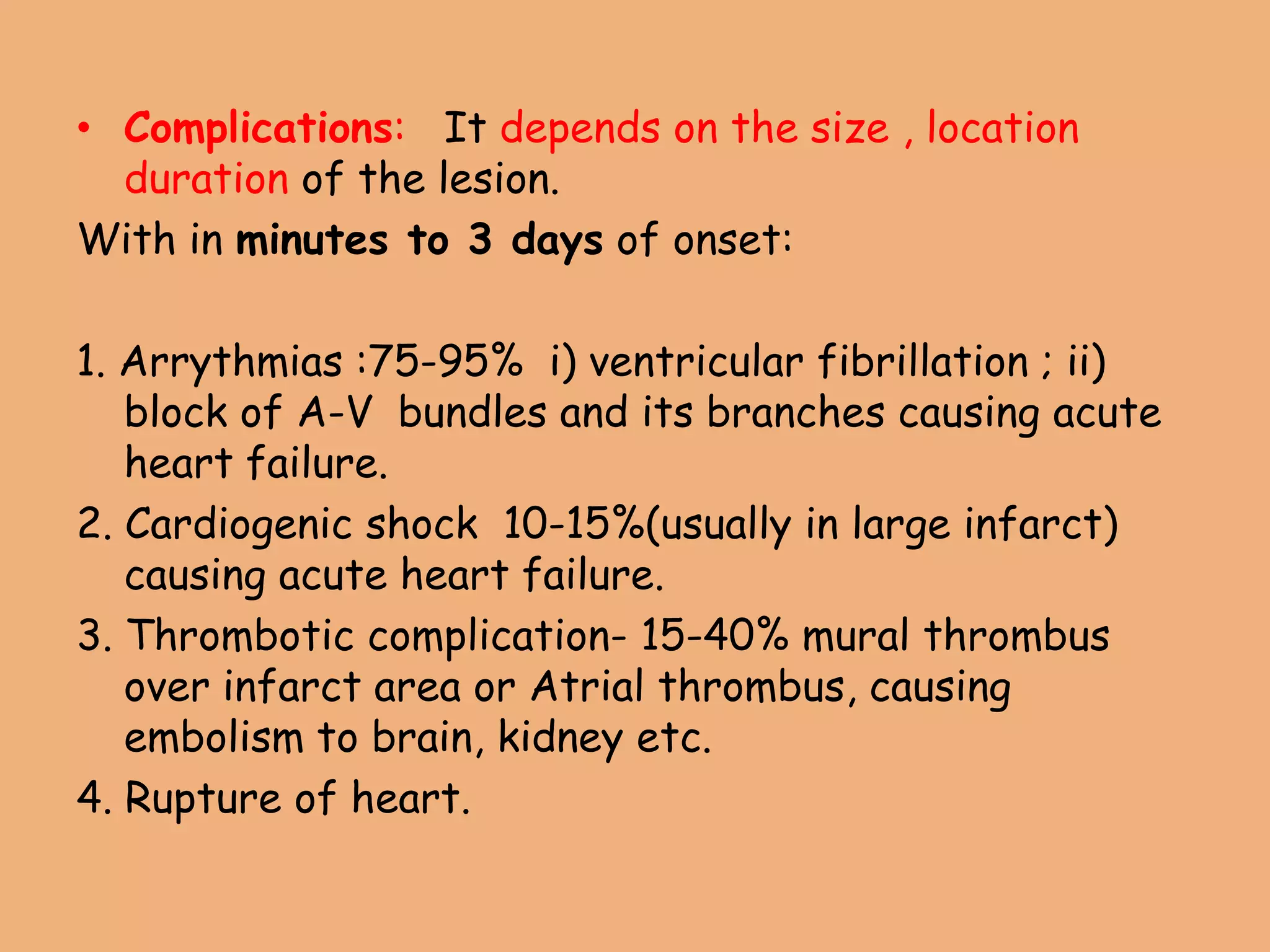 • Complications: It depends on the size , location duration of the lesion.

With in minutes to 3 days of onset:

1. Arrythmias :75-95% i) ventricular fibrillation ; ii) block of A-V bundles and its branches causing acute heart failure.
2. Cardiogenic shock 10-15%(usually in large infarct) causing acute heart failure.
3. Thrombotic complication- 15-40% mural thrombus over infarct area or Atrial thrombus, causing embolism to brain, kidney etc.
4. Rupture of heart.